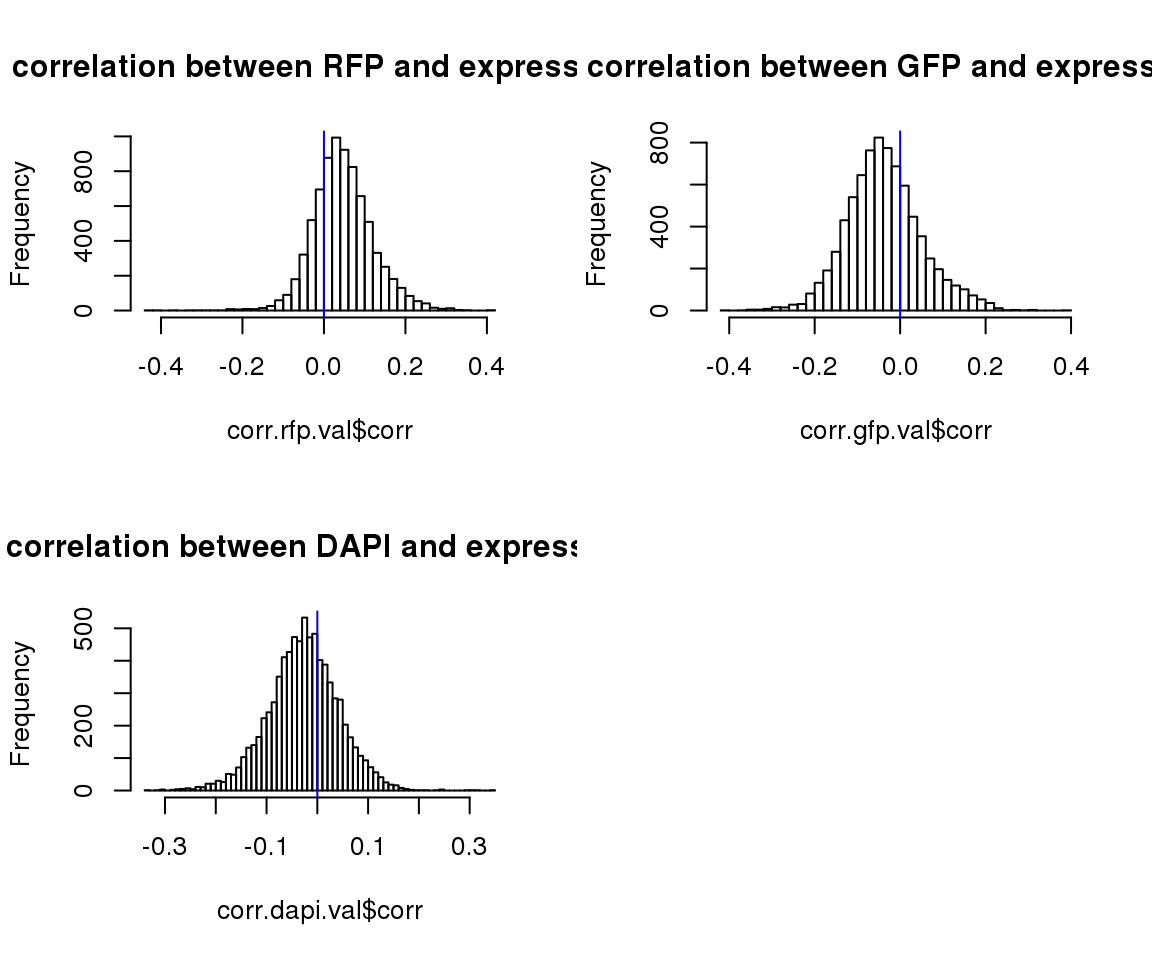 correlation between RFP and express

Frequency

0
400
800

-0.4
-0.2
0.0
0.2
0.4

corr.rfp.val$corr

correlation between GFP and express

Frequency

0
400
800

-0.4
-0.2
0.0
0.2
0.4

corr.gfp.val$corr

correlation between DAPI and express

Frequency

0
200
500

-0.3
-0.1
0.1
0.3

corr.dapi.val$corr